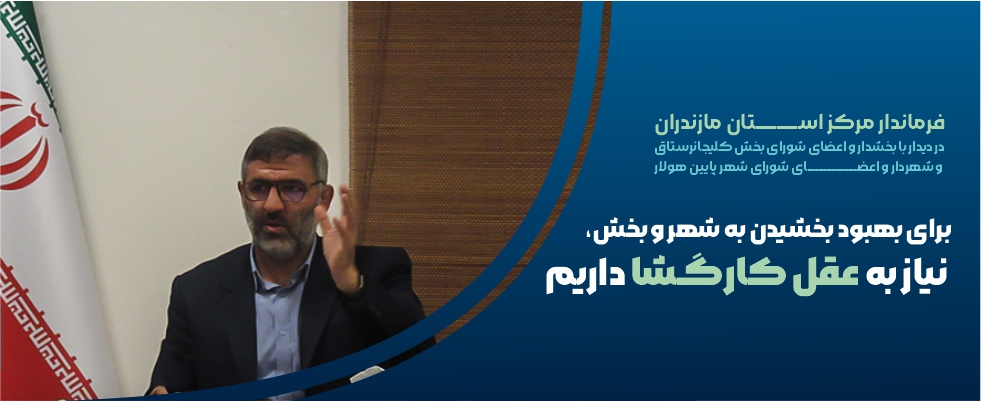 فرماندار مرکز استان مازندران
در دیدار با بخشدار و اعضای شورای بخش کلیجانرستاق و شهردار و اعضای شورای شهر پایین هولار

برای بهبود بخشیدن به شهر و بخش،
نیاز به عقل کارگشا داریم